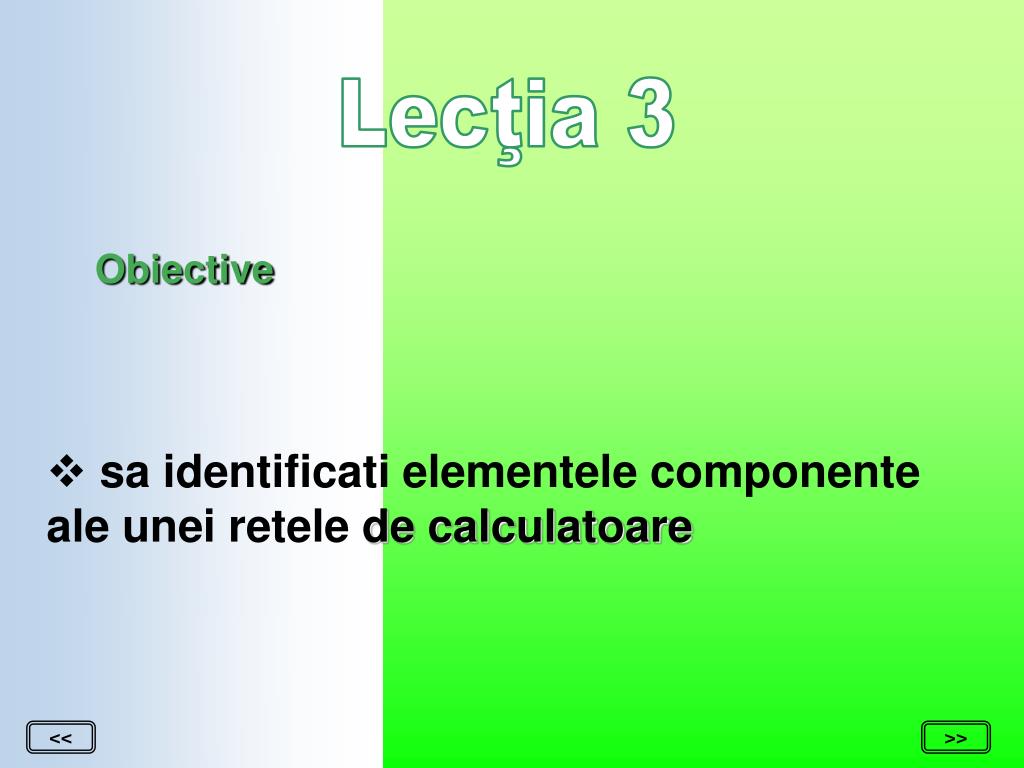 Lecţia 3

Obiective

❖ sa identificati elementele componente ale unei retele de calculatoare

<<

>>